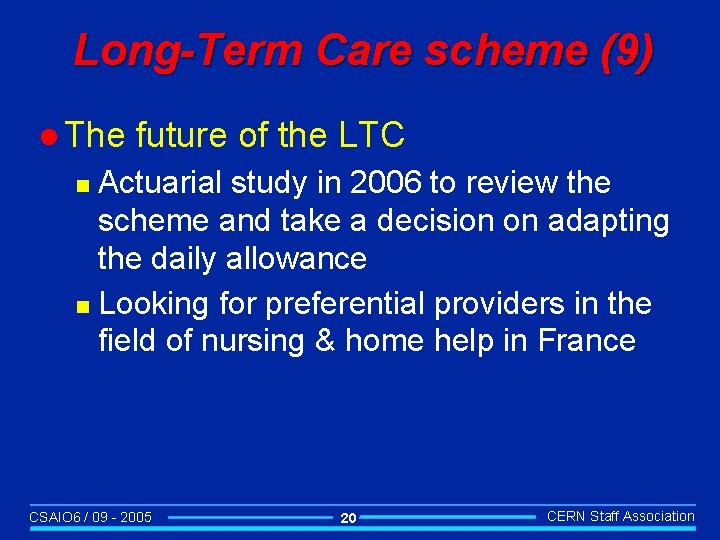 Long-Term Care scheme (9)

The future of the LTC

Actuarial study in 2006 to review the scheme and take a decision on adapting the daily allowance

Looking for preferential providers in the field of nursing & home help in France

CSAIO6 / 09 - 2005

20

CERN Staff Association